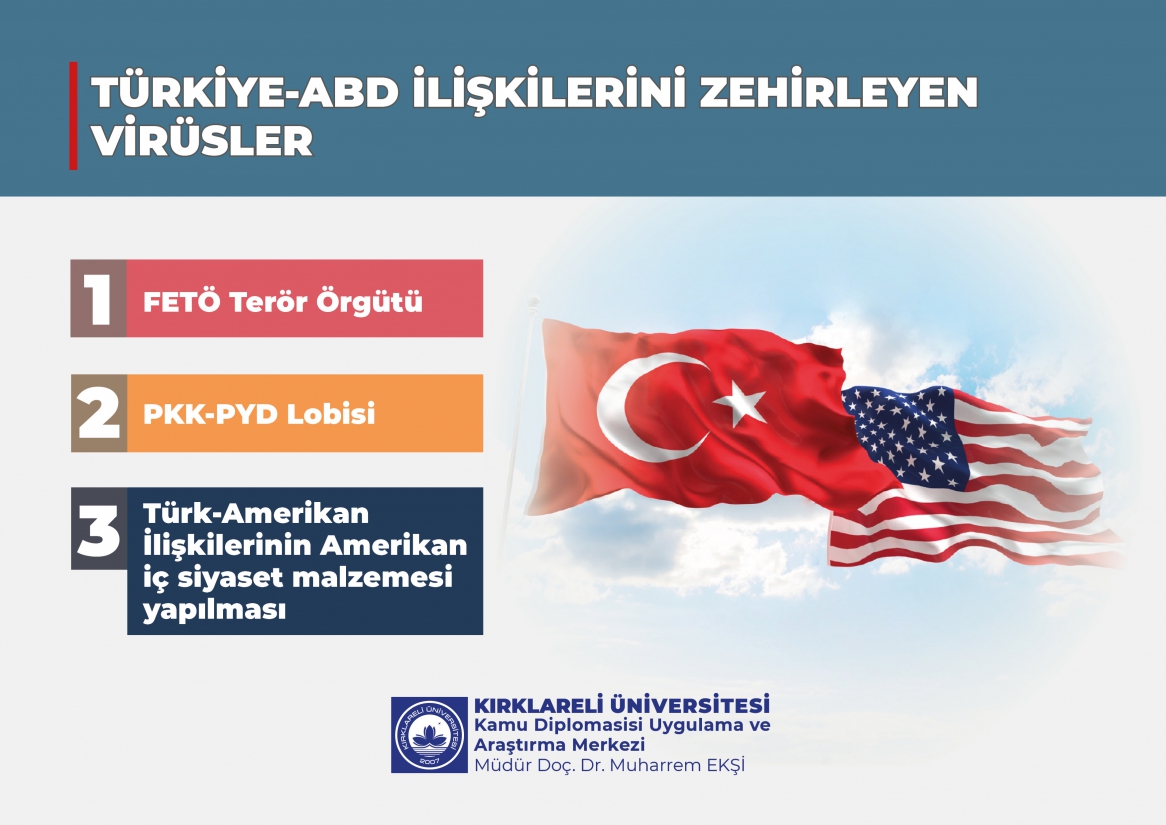 TÜRKİYE-ABD İLİŞKİLERİNİ ZEHİRLEYEN VİRÜSLER

1 FETÖ Terör Örgütü

2 PKK-PYD Lobisi

3 Türk-Amerikan İlişkilerinin Amerikan iç siyaset malzemesi yapılması

KIRKLARELİ ÜNİVERSİTESİ
2007
KIRKLARELİ ÜNİVERSİTESİ
Kamu Diplomasisi Uygulama ve Araştırma Merkezi
Müdür Doç. Dr. Muharrem EKŞİ